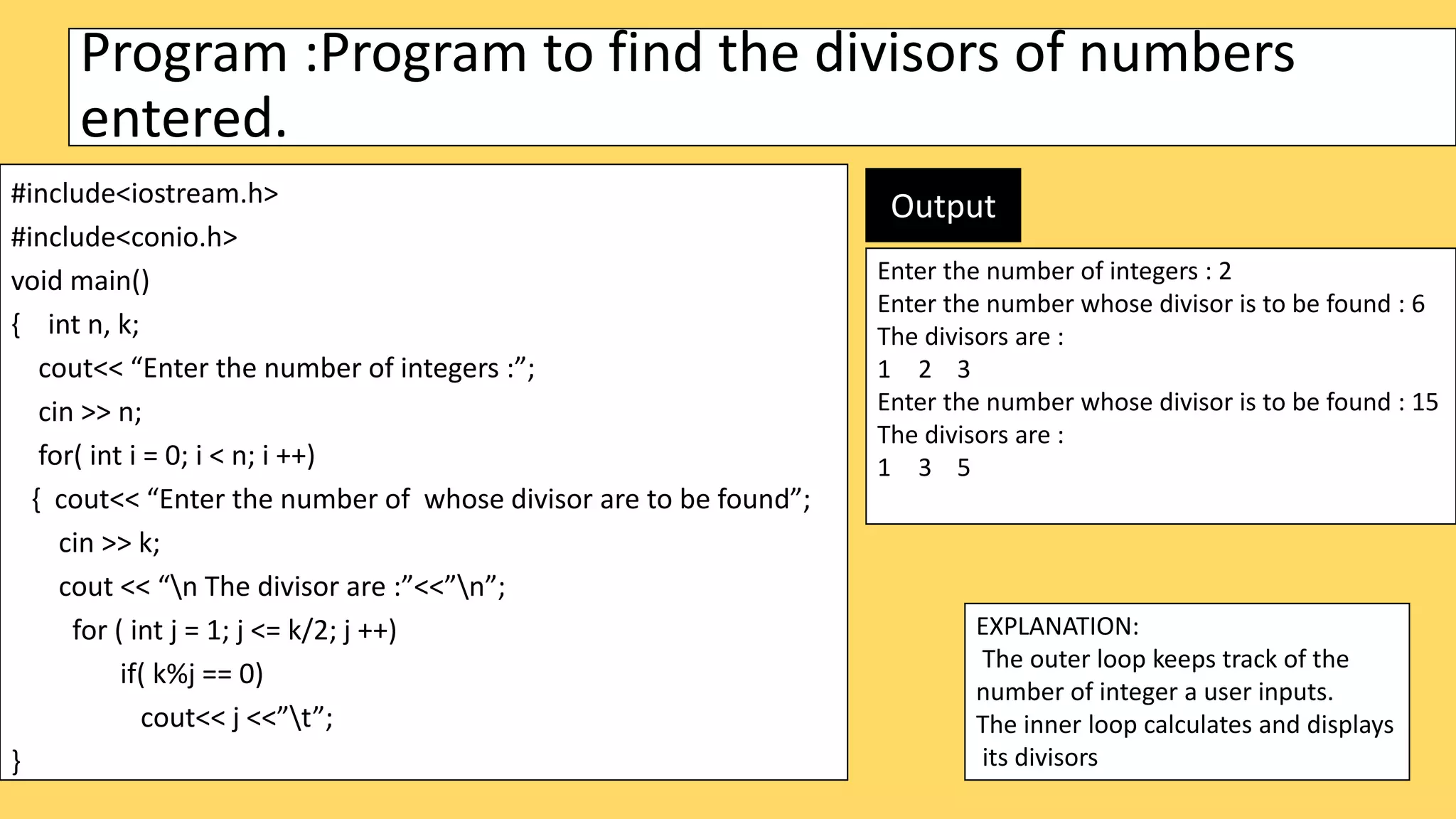 Program :Program to find the divisors of numbers entered.

#include<iostream.h>
#include<conio.h>
void main()
{ int n, k;
cout<< “Enter the number of integers :”;
cin >> n;
for( int i = 0; i < n; i ++)
{ cout<< “Enter the number of whose divisor are to be found”;
cin >> k;
cout << “\n The divisor are :”<<”\n”;
for ( int j = 1; j <= k/2; j ++)
if( k%j == 0)
cout<< j <<”\t”;
}

Output

Enter the number of integers : 2
Enter the number whose divisor is to be found : 6
The divisors are :
1 2 3
Enter the number whose divisor is to be found : 15
The divisors are :
1 3 5

EXPLANATION:
The outer loop keeps track of the number of integer a user inputs.
The inner loop calculates and displays its divisors